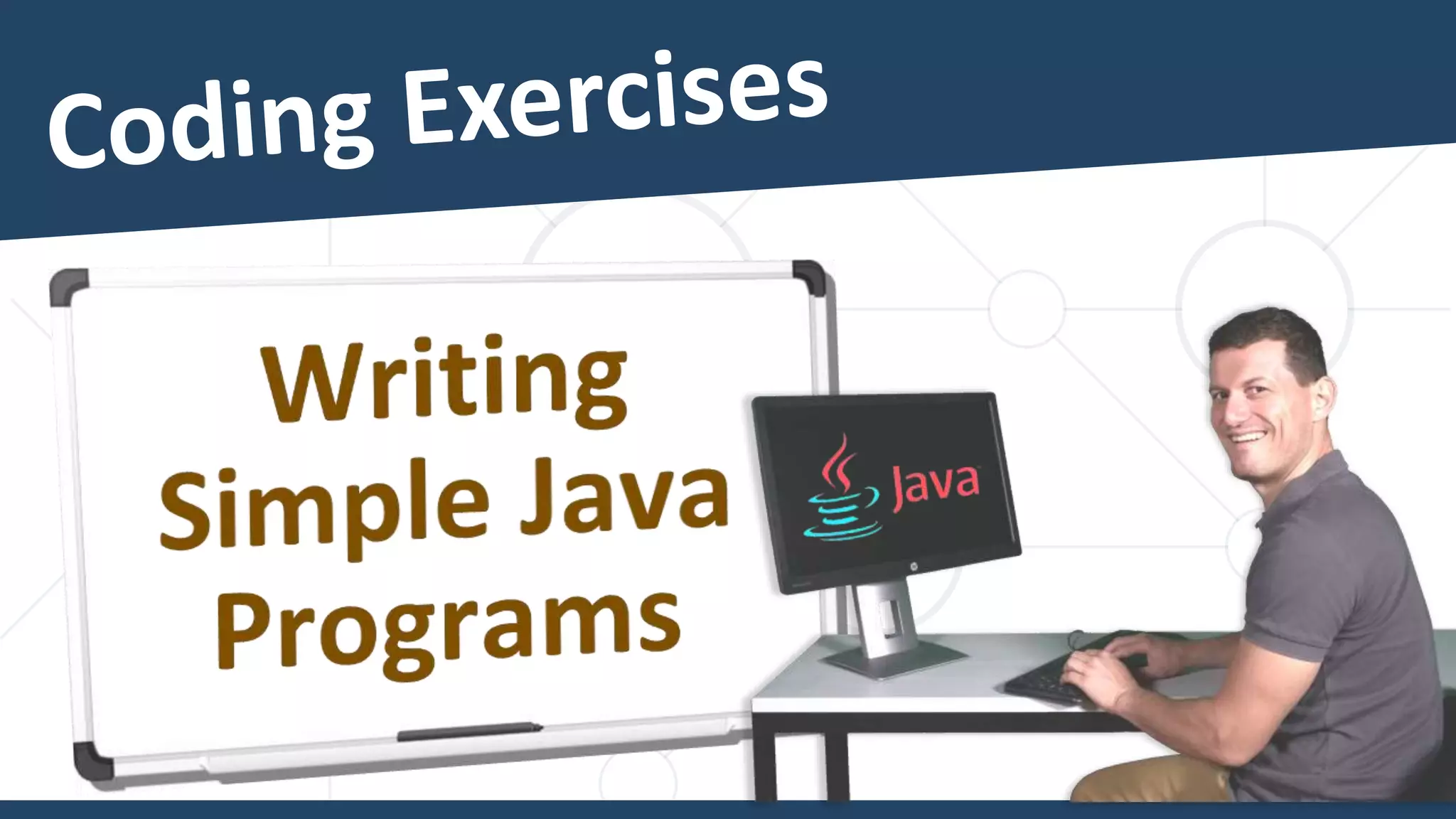 Coding Exercises

Writing Simple Java Programs

Java